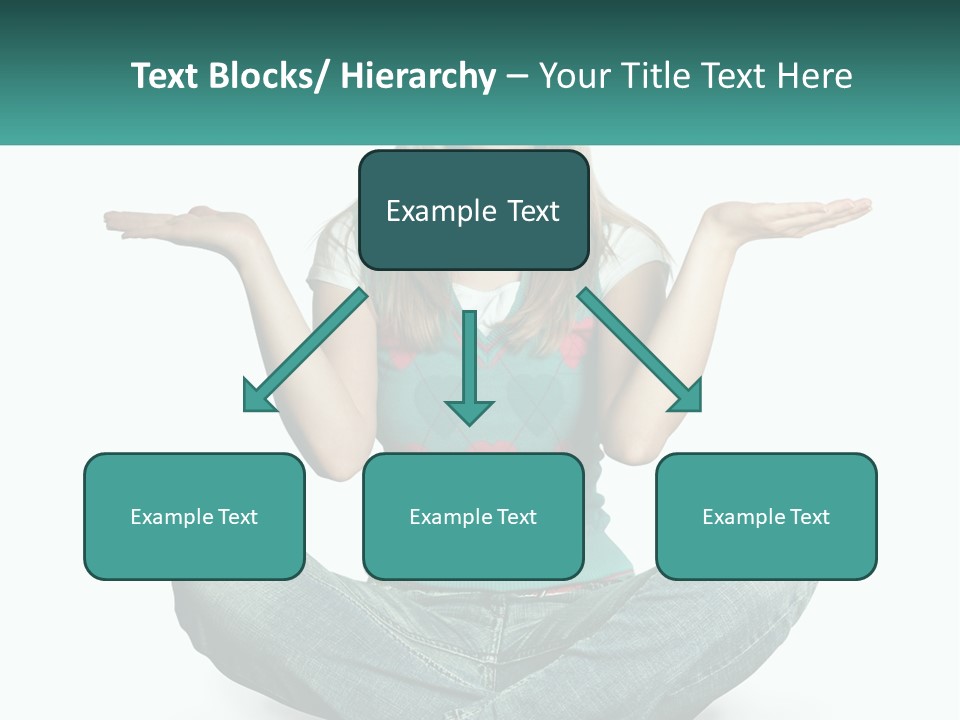 Text Blocks/ Hierarchy – Your Title Text Here

Example Text

Example Text

Example Text

Example Text